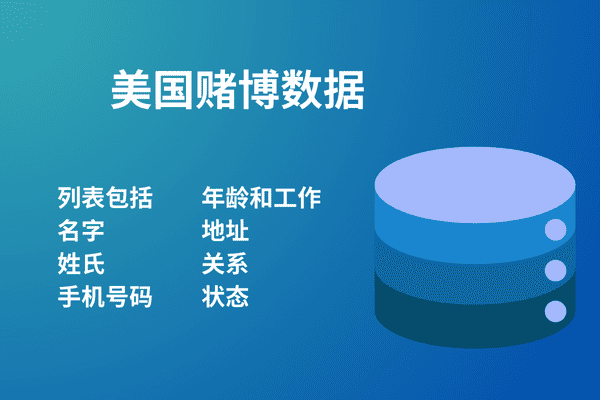 美国赌博数据

列表包括
名字
姓氏
手机号码

年龄和工作
地址
关系
状态